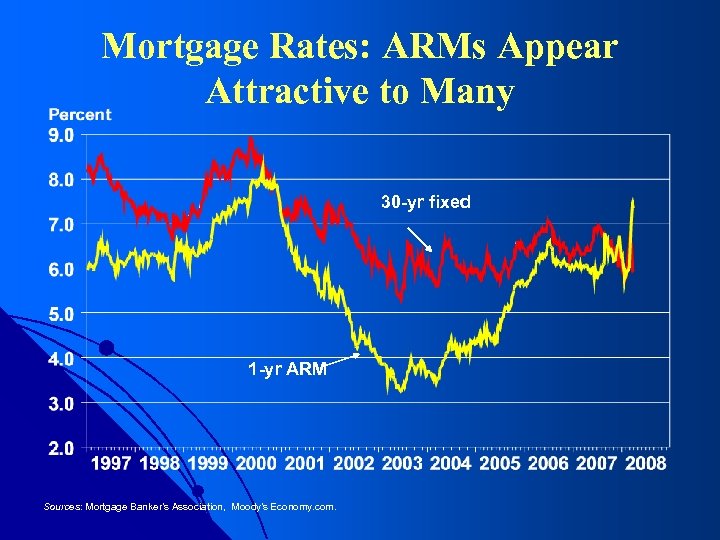 Mortgage Rates: ARMs Appear Attractive to Many

Percent

9.0
8.0
7.0
6.0
5.0
4.0
3.0
2.0

30-yr fixed

1-yr ARM

1997 1998 1999 2000 2001 2002 2003 2004 2005 2006 2007 2008

Sources: Mortgage Banker's Association, Moody's Economy.com.